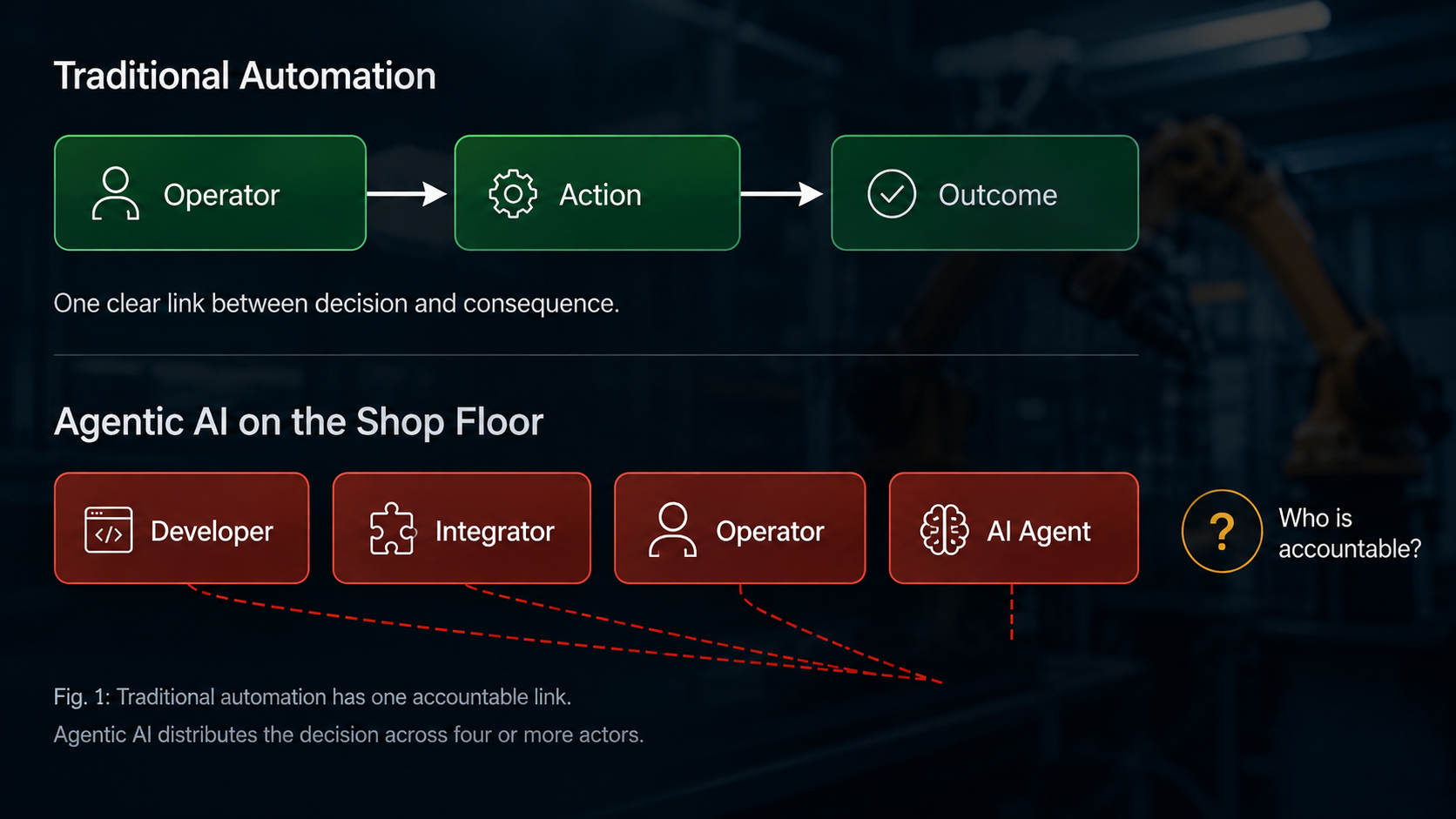 Traditional Automation

Operator

Action

Outcome

One clear link between decision and consequence.

Agentic AI on the Shop Floor

Developer

Integrator

Operator

AI Agent

?

Who is accountable?

Fig. 1: Traditional automation has one accountable link.
Agentic AI distributes the decision across four or more actors.